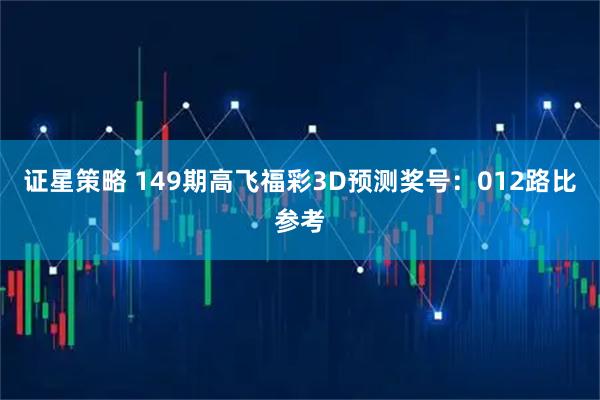 证星策略 149期高飞福彩3D预测奖号：012路比参考